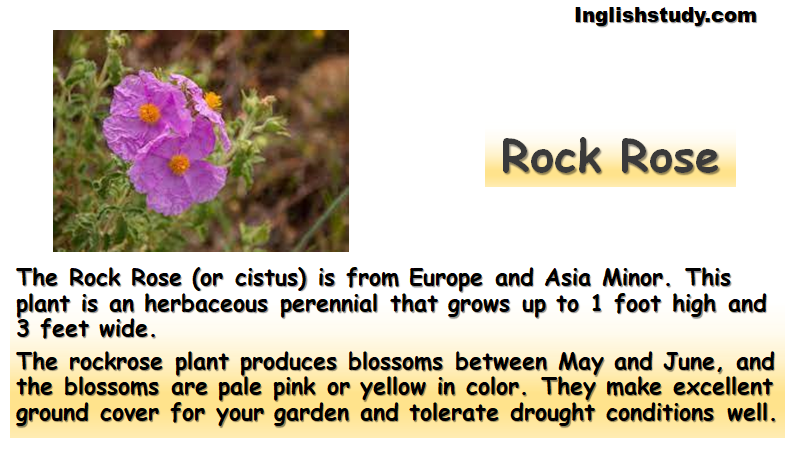 Inglishstudy.com

Rock Rose

The Rock Rose (or cistus) is from Europe and Asia Minor. This plant is an herbaceous perennial that grows up to 1 foot high and 3 feet wide.

The rockrose plant produces blossoms between May and June, and the blossoms are pale pink or yellow in color. They make excellent ground cover for your garden and tolerate drought conditions well.